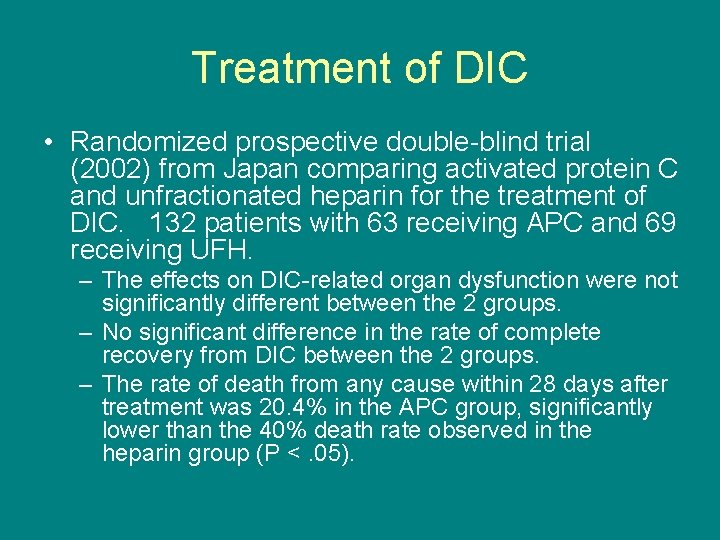 Treatment of DIC

• Randomized prospective double-blind trial (2002) from Japan comparing activated protein C and unfractionated heparin for the treatment of DIC. 132 patients with 63 receiving APC and 69 receiving UFH.

– The effects on DIC-related organ dysfunction were not significantly different between the 2 groups.

– No significant difference in the rate of complete recovery from DIC between the 2 groups.

– The rate of death from any cause within 28 days after treatment was 20.4% in the APC group, significantly lower than the 40% death rate observed in the heparin group (P < .05).